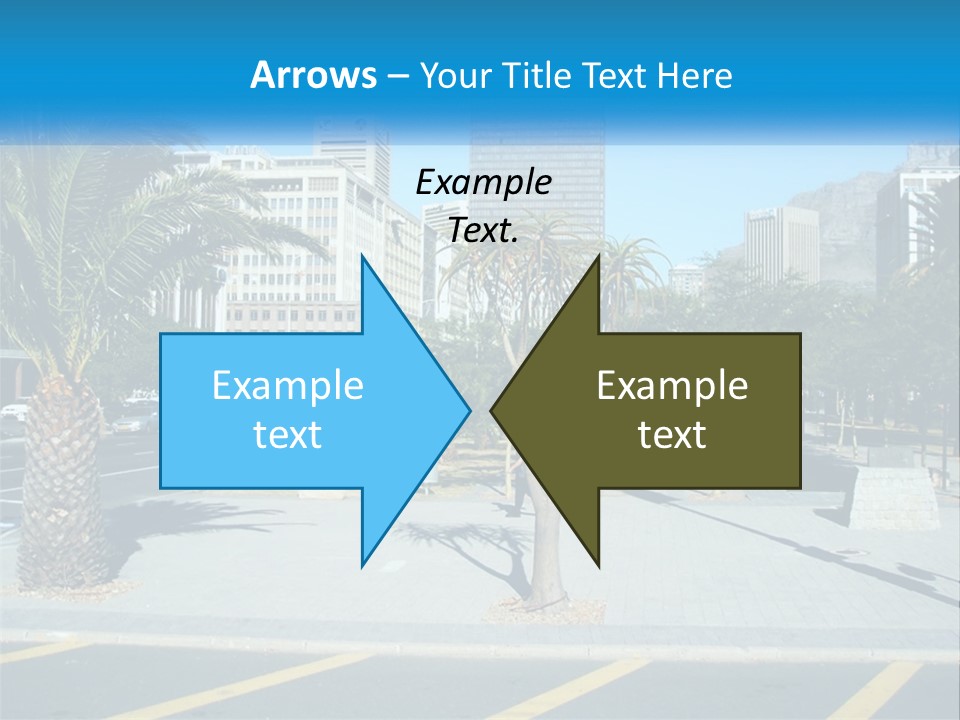 Arrows – Your Title Text Here

Example Text.

Example text

Example text